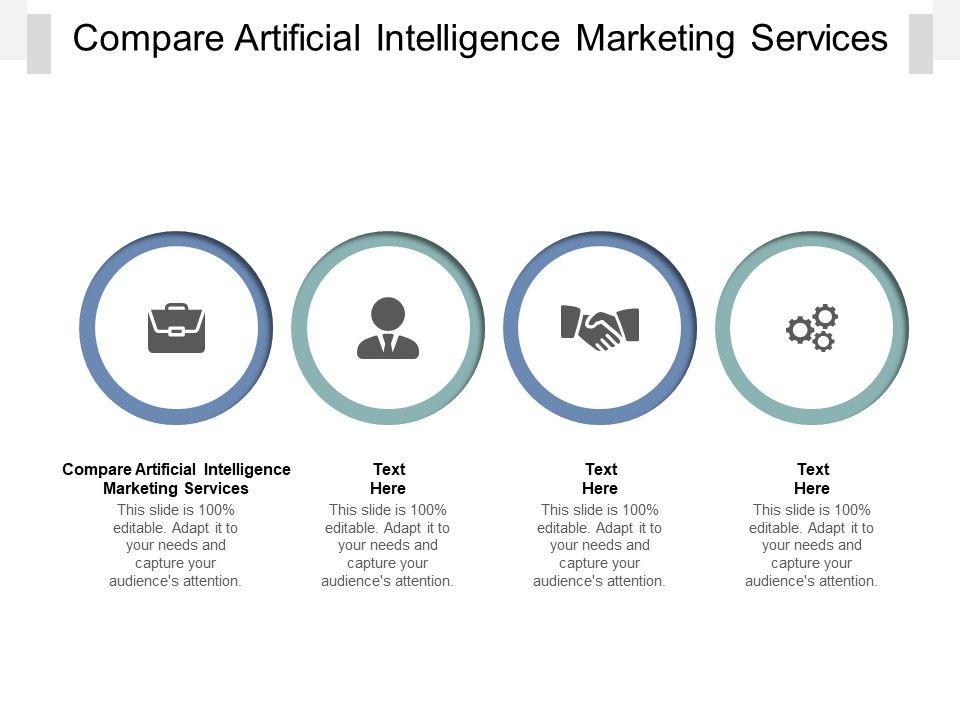 Compare Artificial Intelligence Marketing Services

Compare Artificial Intelligence Marketing Services
This slide is 100% editable. Adapt it to your needs and capture your audience's attention.

Text Here
This slide is 100% editable. Adapt it to your needs and capture your audience's attention.

Text Here
This slide is 100% editable. Adapt it to your needs and capture your audience's attention.

Text Here
This slide is 100% editable. Adapt it to your needs and capture your audience's attention.